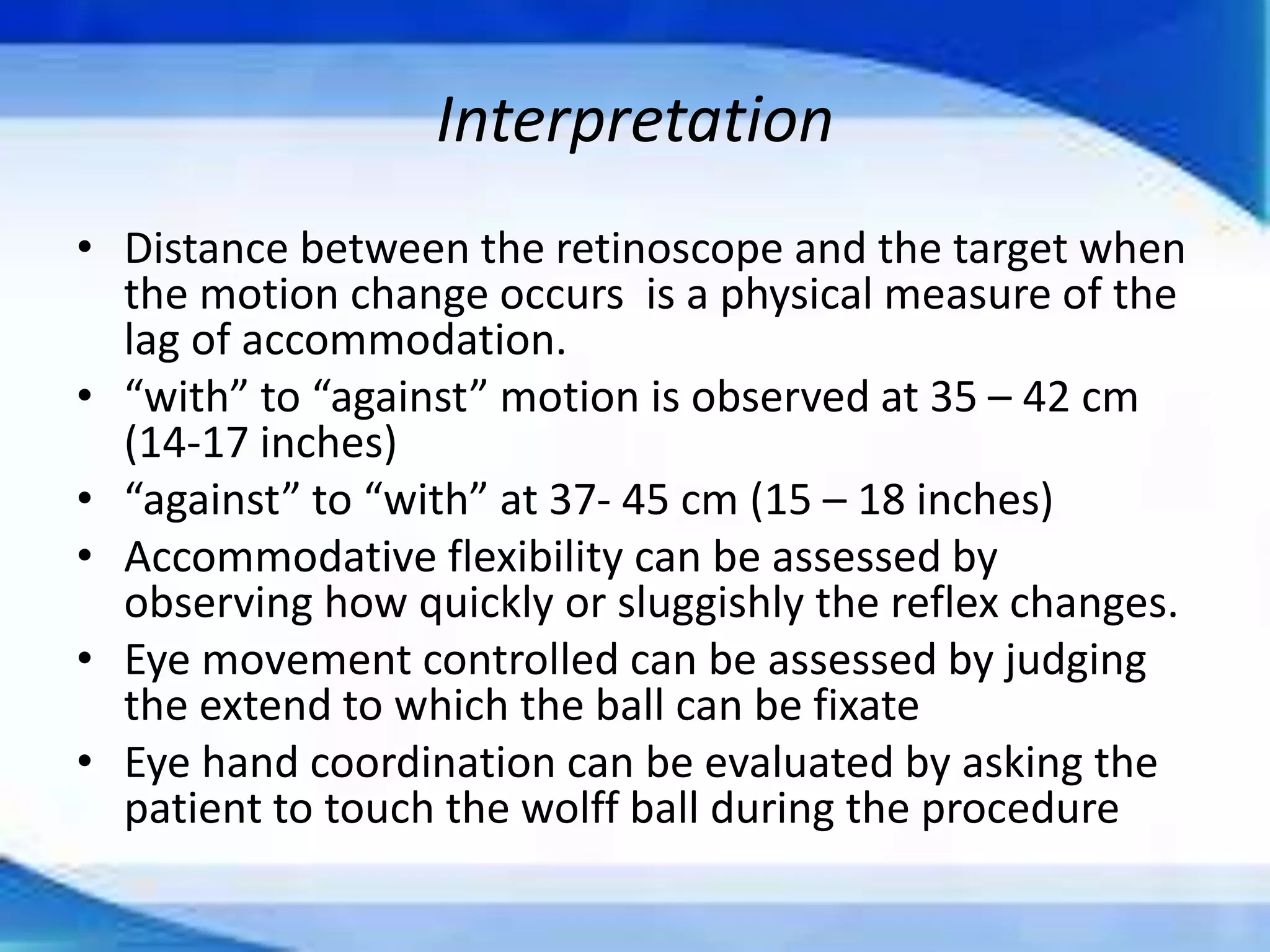 Interpretation

• Distance between the retinoscope and the target when the motion change occurs is a physical measure of the lag of accommodation.
• “with” to “against” motion is observed at 35 – 42 cm (14-17 inches)
• “against” to “with” at 37- 45 cm (15 – 18 inches)
• Accommodative flexibility can be assessed by observing how quickly or sluggishly the reflex changes.
• Eye movement controlled can be assessed by judging the extend to which the ball can be fixate
• Eye hand coordination can be evaluated by asking the patient to touch the wolff ball during the procedure